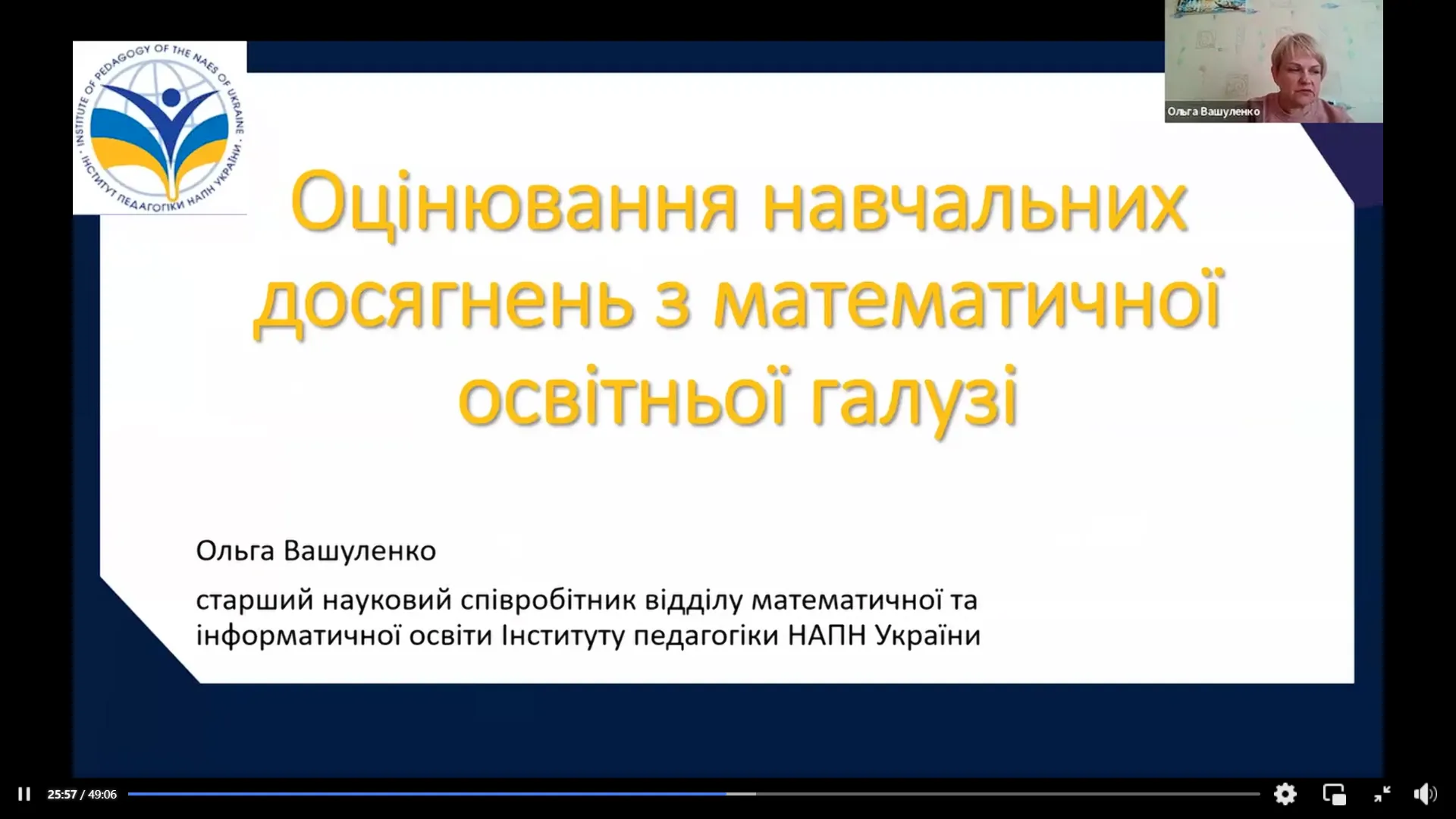 INSTITUTE OF PEDAGOGY OF THE NAES OF UKRAINE · ІНСТИТУТ ПЕДАГОГІКИ НАПН УКРАЇНИ ·

Ольга Вашуленко

Оцінювання навчальних досягнень з математичної освітньої галузі

Ольга Вашуленко

старший науковий співробітник відділу математичної та інформатичної освіти Інституту педагогіки НАПН України

25:57 / 49:06